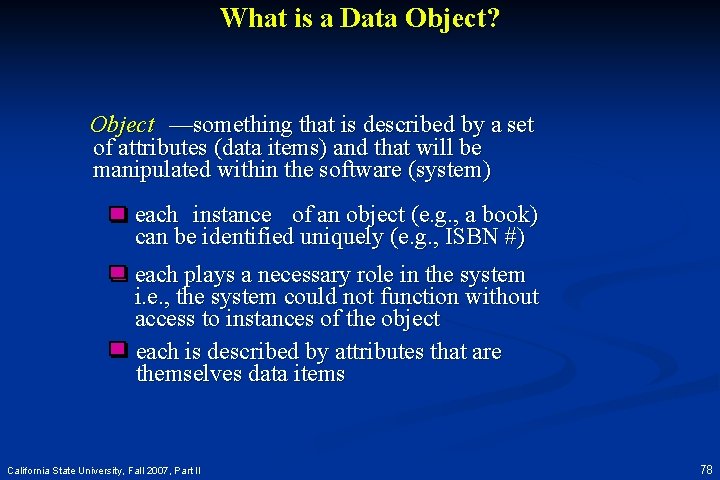 What is a Data Object?

Object —something that is described by a set of attributes (data items) and that will be manipulated within the software (system)

each instance of an object (e.g., a book) can be identified uniquely (e.g., ISBN #)

each plays a necessary role in the system i.e., the system could not function without access to instances of the object

each is described by attributes that are themselves data items

California State University, Fall 2007, Part II

78